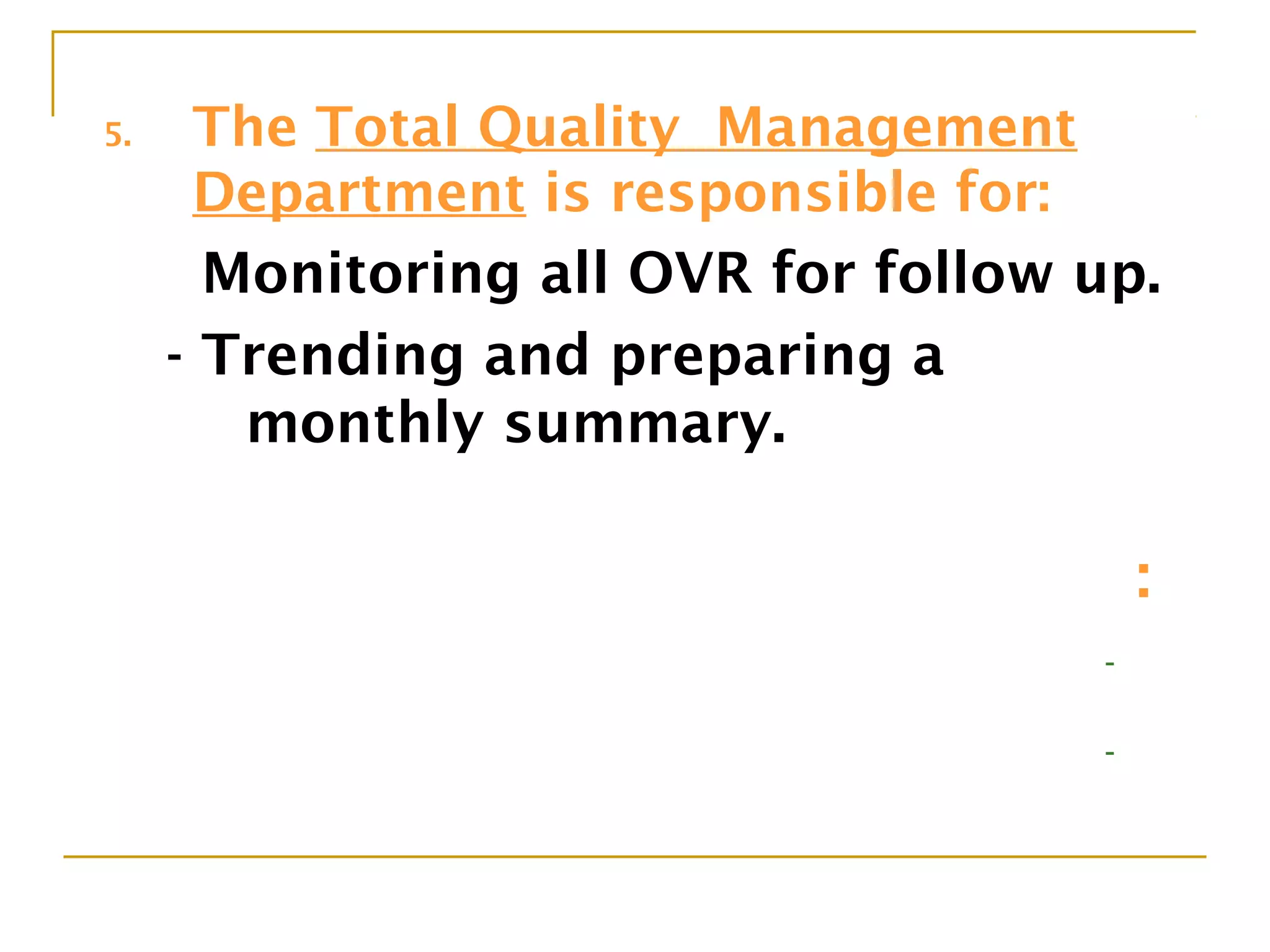 5. The Total Quality Management Department is responsible for:

Monitoring all OVR for follow up.

- Trending and preparing a monthly summary.

:

-

-